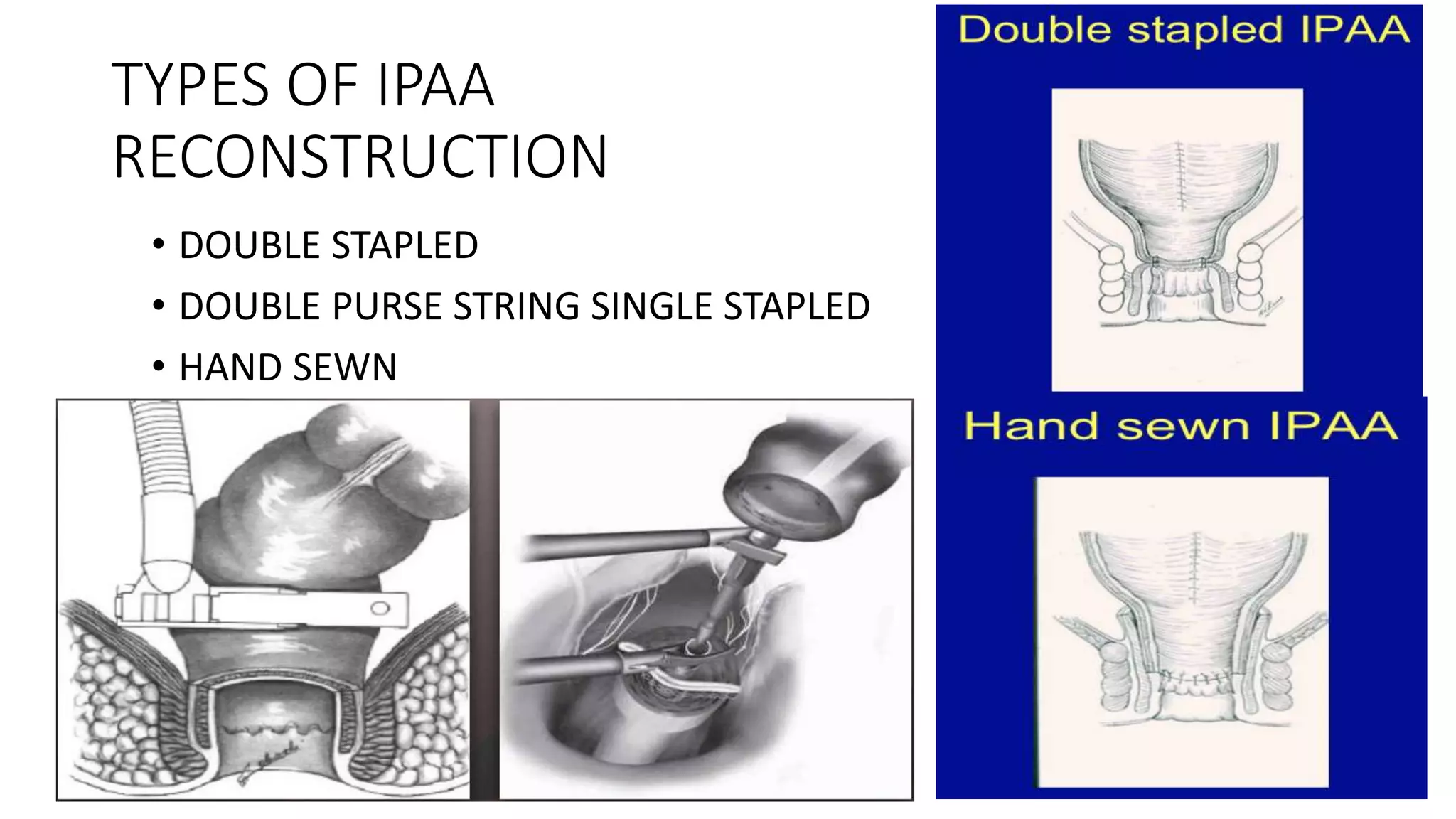 TYPES OF IPAA RECONSTRUCTION

• DOUBLE STAPLED
• DOUBLE PURSE STRING SINGLE STAPLED
• HAND SEWN

Double stapled IPAA

Hand sewn IPAA